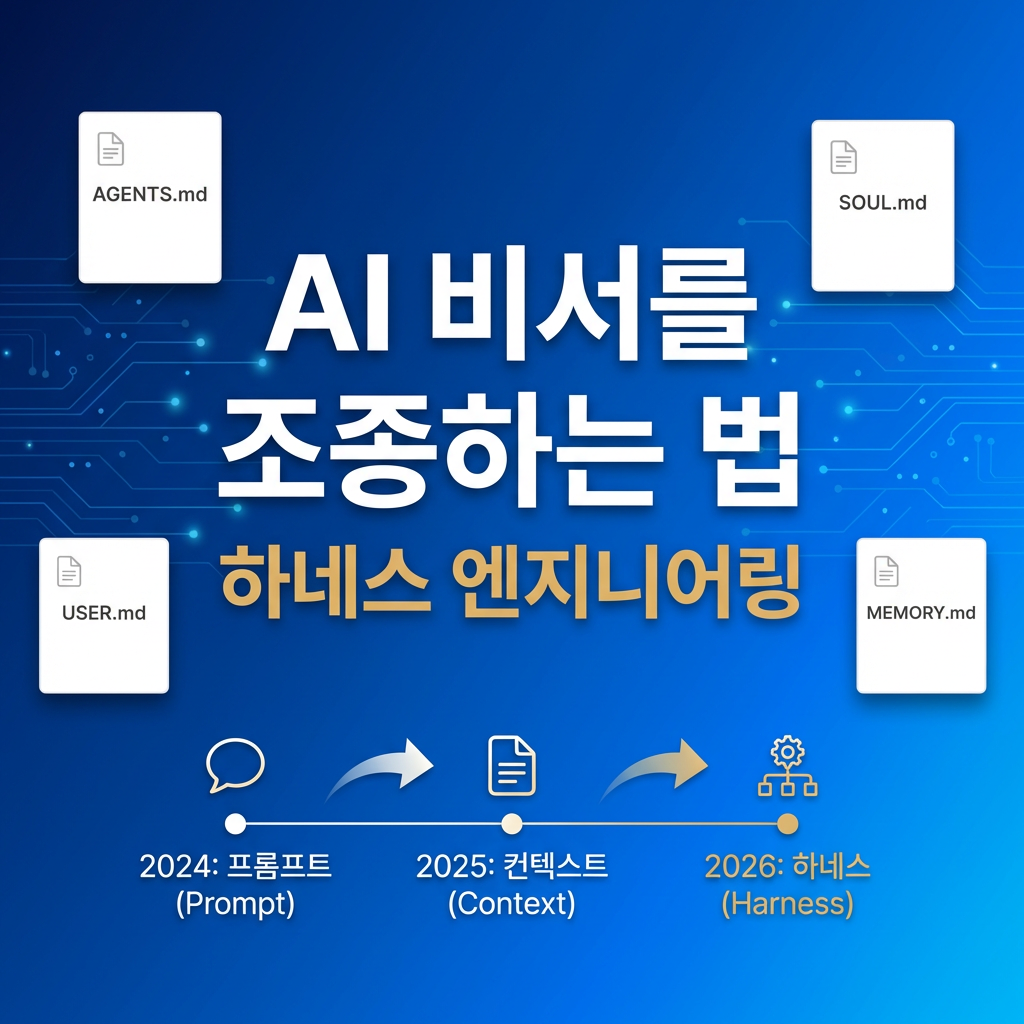 AGENTS.md

SOUL.md

AI 비서를 조종하는 법

하네스 엔지니어링

USER.md

MEMORY.md

2024: 프롬프트 (Prompt)

2025: 컨텍스트 (Context)

2026: 하네스 (Harness)